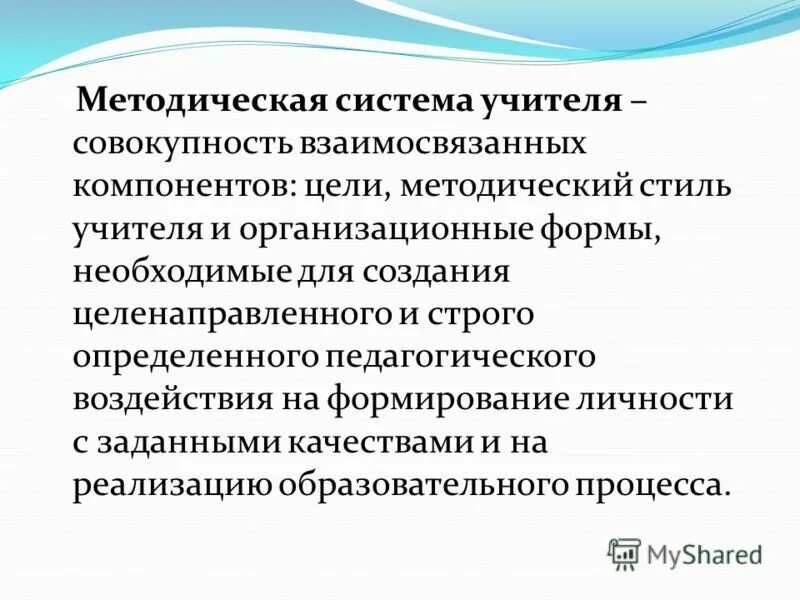 Методическая система учителя – совокупность взаимосвязанных компонентов: цели, методический стиль учителя и организационные формы, необходимые для создания целенаправленного и строго определенного педагогического воздействия на формирование личности с заданными качествами и на реализацию образовательного процесса.

MyShared